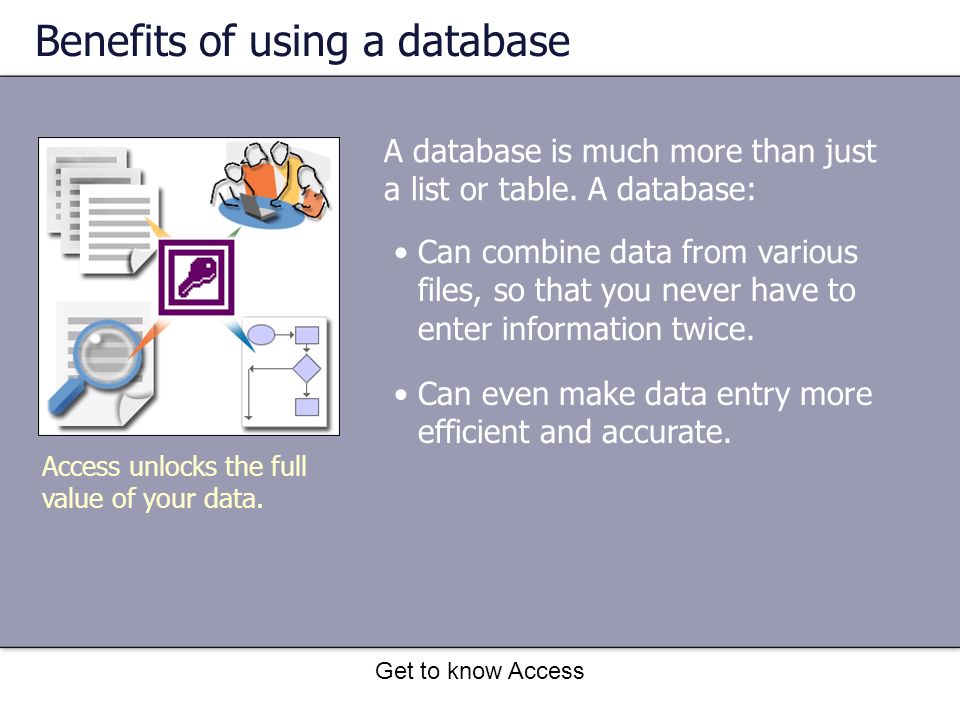 Benefits of using a database

Access unlocks the full value of your data.

A database is much more than just a list or table. A database:

• Can combine data from various files, so that you never have to enter information twice.

• Can even make data entry more efficient and accurate.

Get to know Access